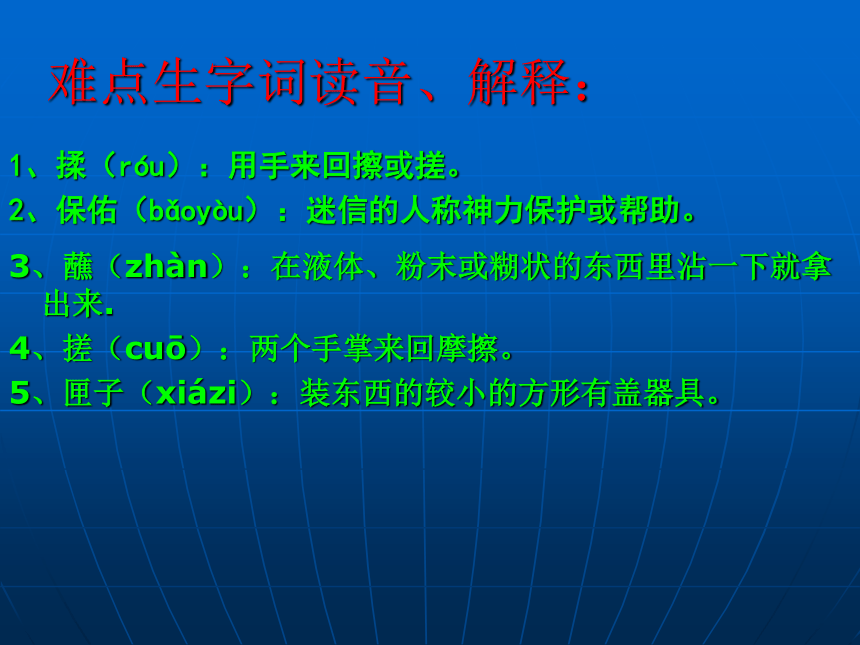 难点生字词读音、解释：

1、揉（róu）：用手来回擦或搓。

2、保佑（bǎoyòu）：迷信的人称神力保护或帮助。

3、蘸（zhàn）：在液体、粉末或糊状的东西里沾一下就拿出来.

4、搓（cuō）：两个手掌来回摩擦。

5、匣子（xiázi）：装东西的较小的方形有盖器具。